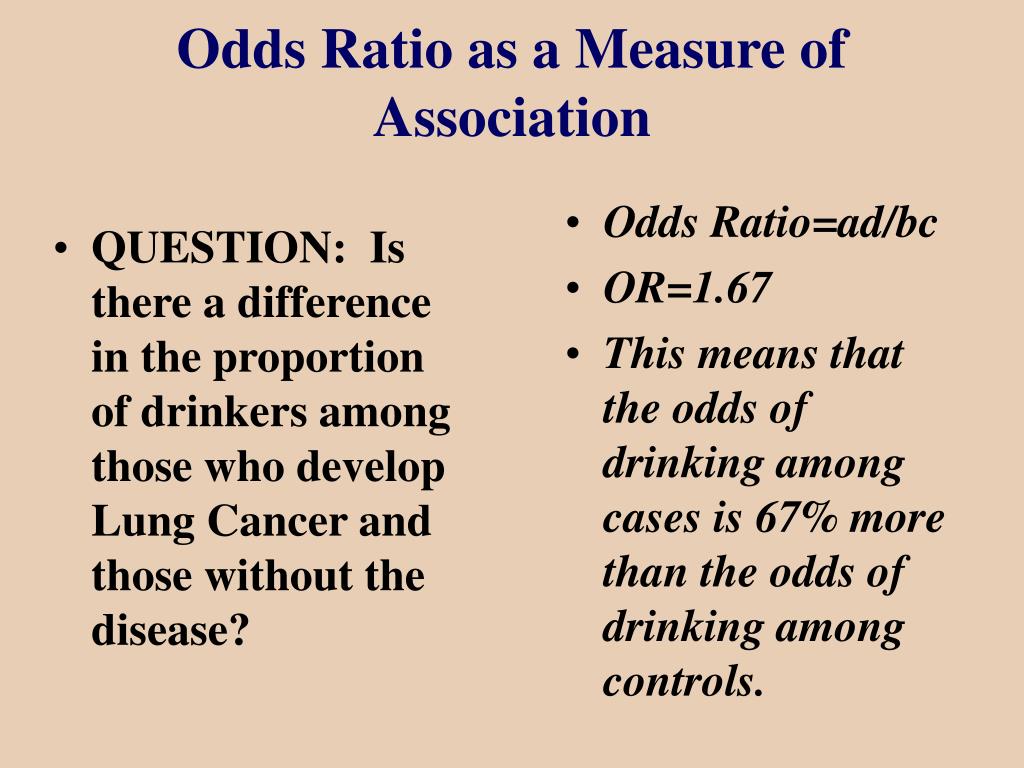 Odds Ratio as a Measure of Association

• QUESTION: Is there a difference in the proportion of drinkers among those who develop Lung Cancer and those without the disease?

• Odds Ratio=ad/bc
• OR=1.67
• This means that the odds of drinking among cases is 67% more than the odds of drinking among controls.